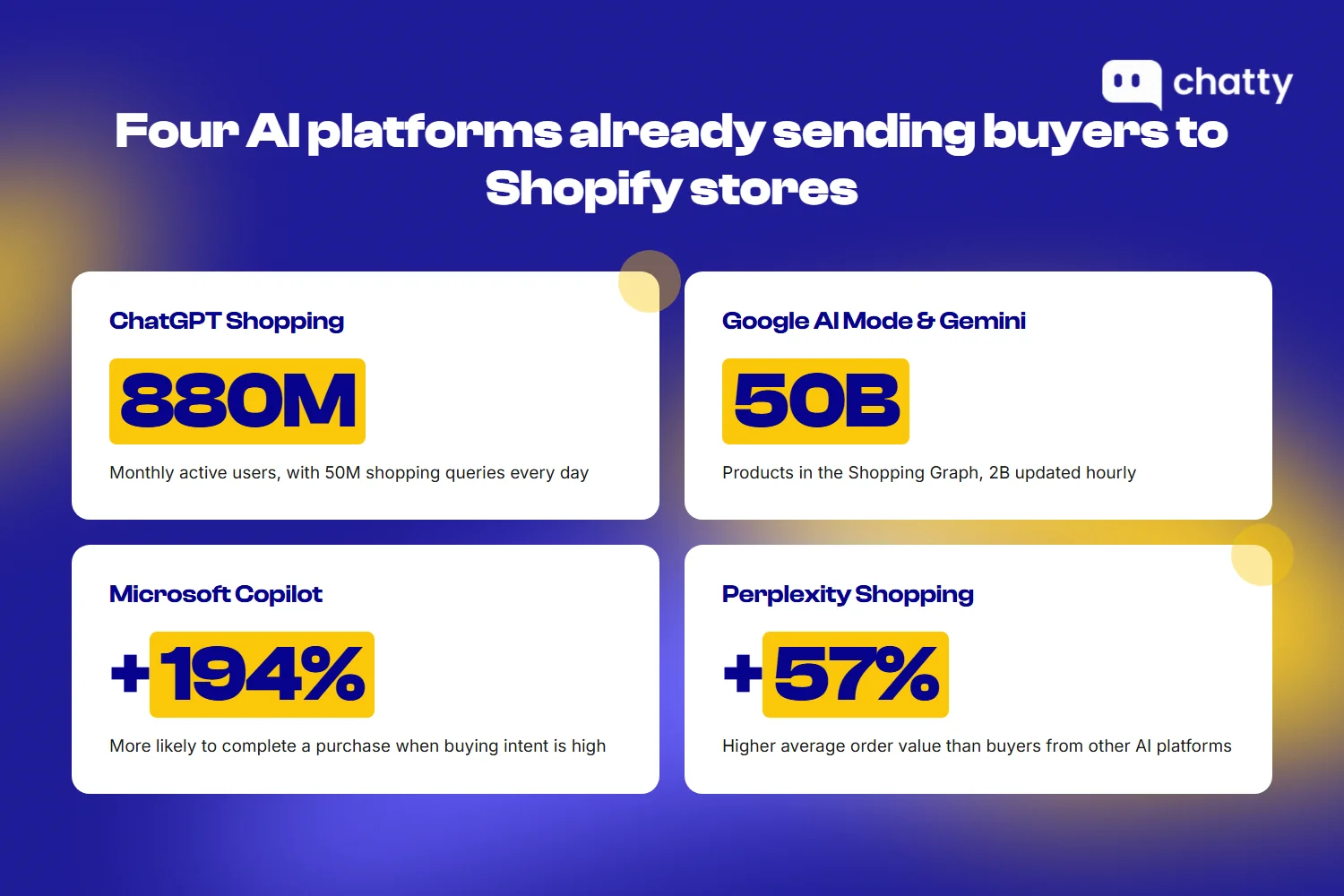 chatty

Four AI platforms already sending buyers to Shopify stores

ChatGPT Shopping

880M

Monthly active users, with 50M shopping queries every day

Google AI Mode & Gemini

50B

Products in the Shopping Graph, 2B updated hourly

Microsoft Copilot

+194%

More likely to complete a purchase when buying intent is high

Perplexity Shopping

+57%

Higher average order value than buyers from other AI platforms